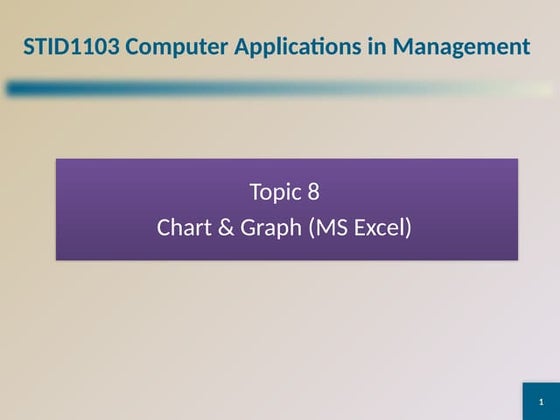 STID1103 Computer Applications in Management

Topic 8
Chart & Graph (MS Excel)

1